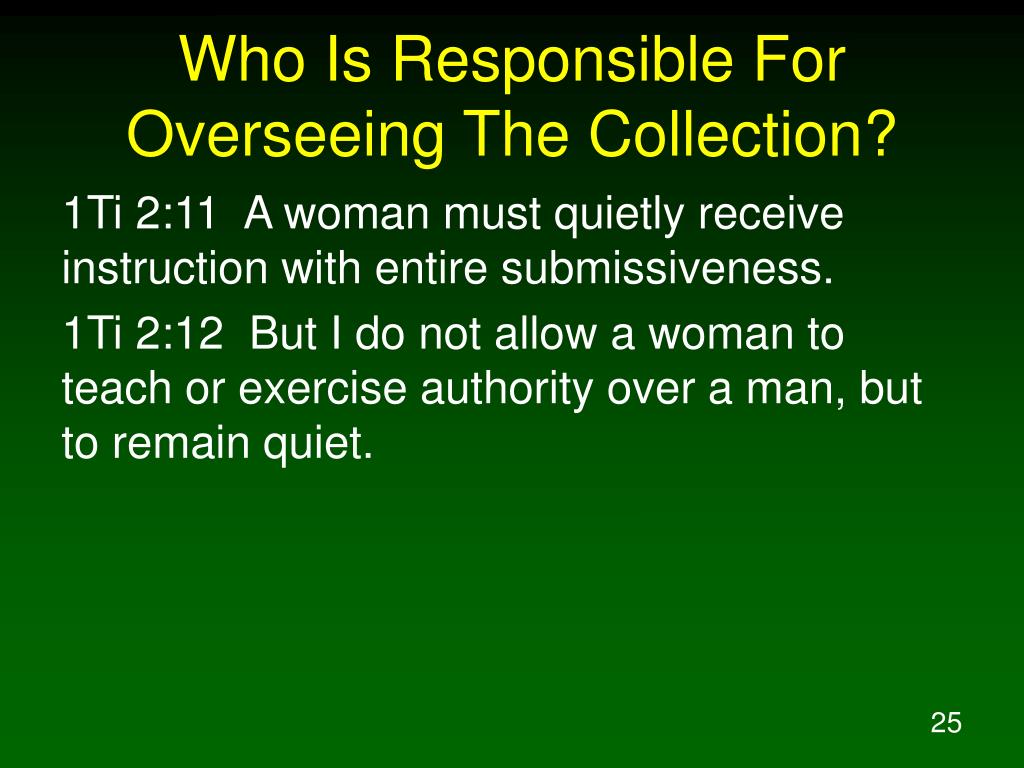 Who Is Responsible For Overseeing The Collection?

1Ti 2:11 A woman must quietly receive instruction with entire submissiveness.

1Ti 2:12 But I do not allow a woman to teach or exercise authority over a man, but to remain quiet.

25